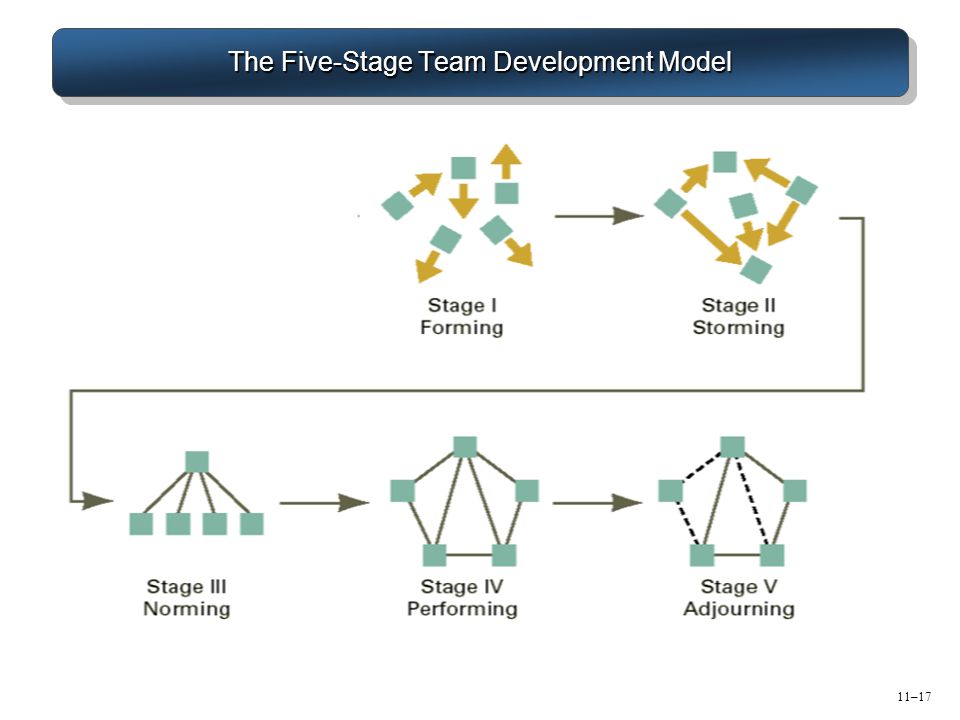 The Five-Stage Team Development Model

Stage I
Forming

Stage II
Storming

Stage III
Norming

Stage IV
Performing

Stage V
Adjourning

11–17